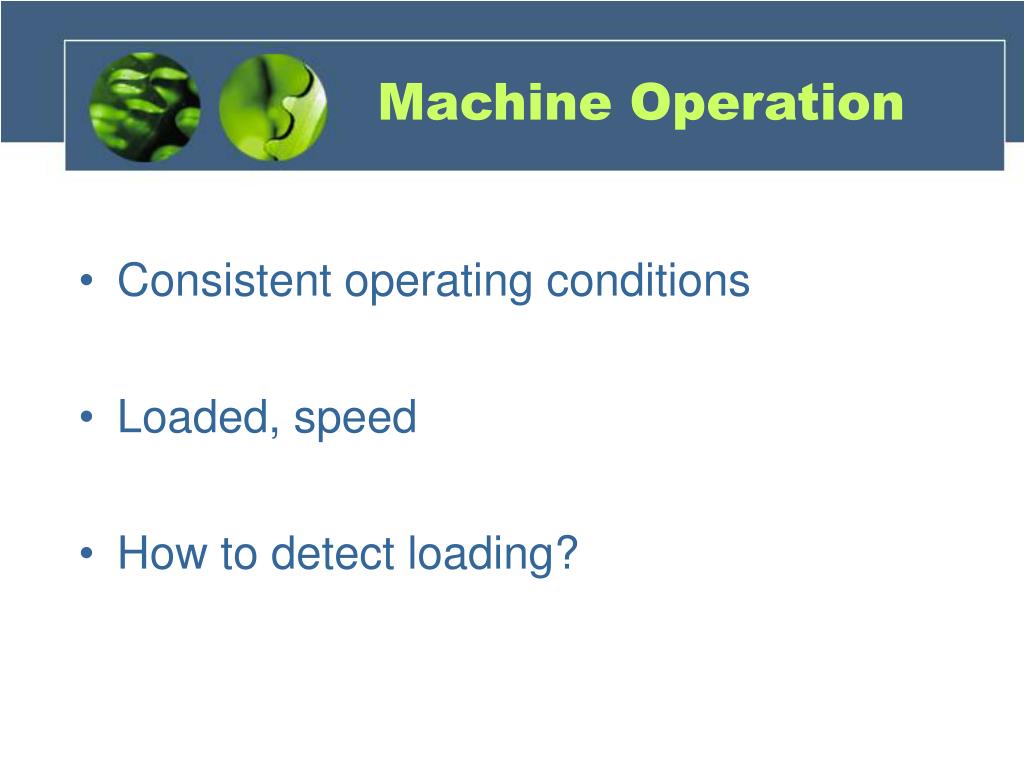 Machine Operation

• Consistent operating conditions

• Loaded, speed

• How to detect loading?